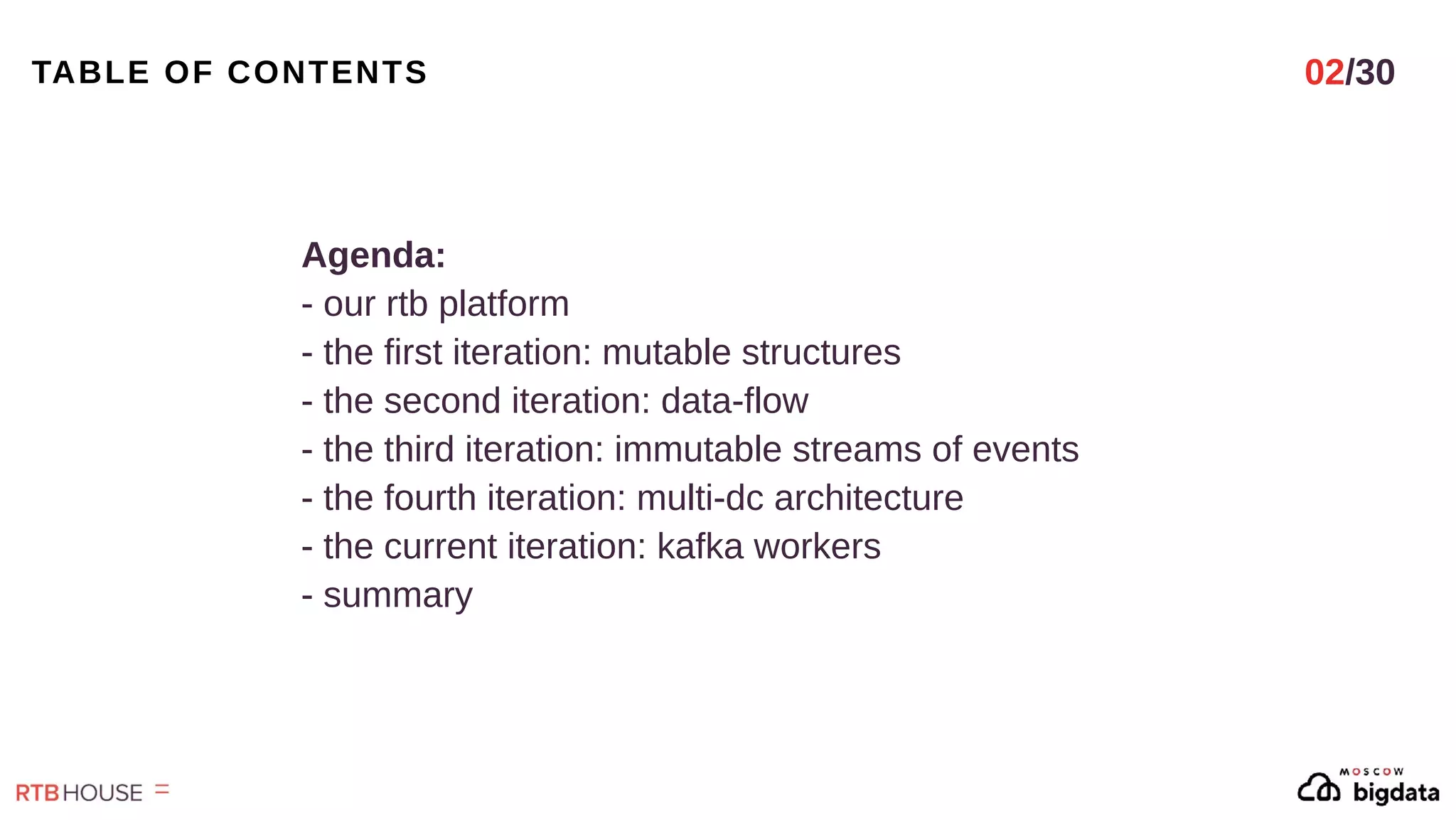 TABLE OF CONTENTS

02/30

Agenda:
- our rtb platform
- the first iteration: mutable structures
- the second iteration: data-flow
- the third iteration: immutable streams of events
- the fourth iteration: multi-dc architecture
- the current iteration: kafka workers
- summary

RTBHOUSE =

MOSCOW bigdata